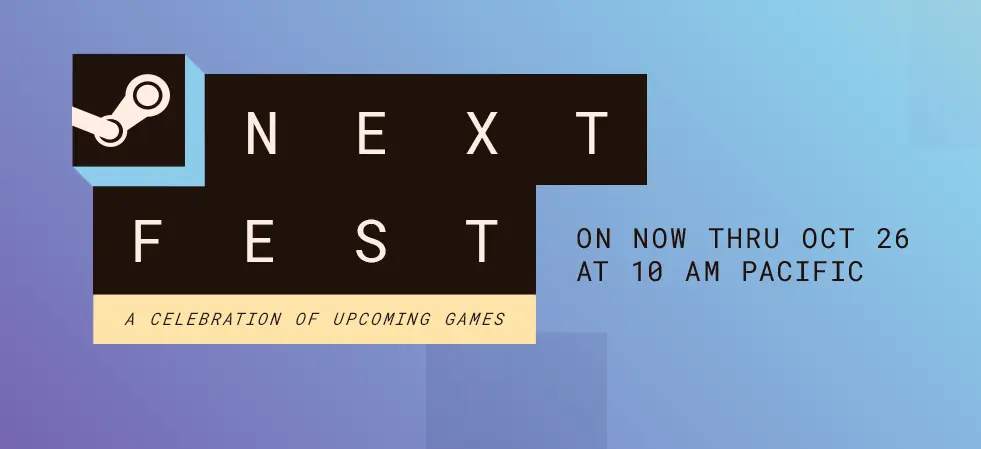 NEXT
FEST
A CELEBRATION OF UPCOMING GAMES

ON NOW THRU OCT 26
AT 10 AM PACIFIC